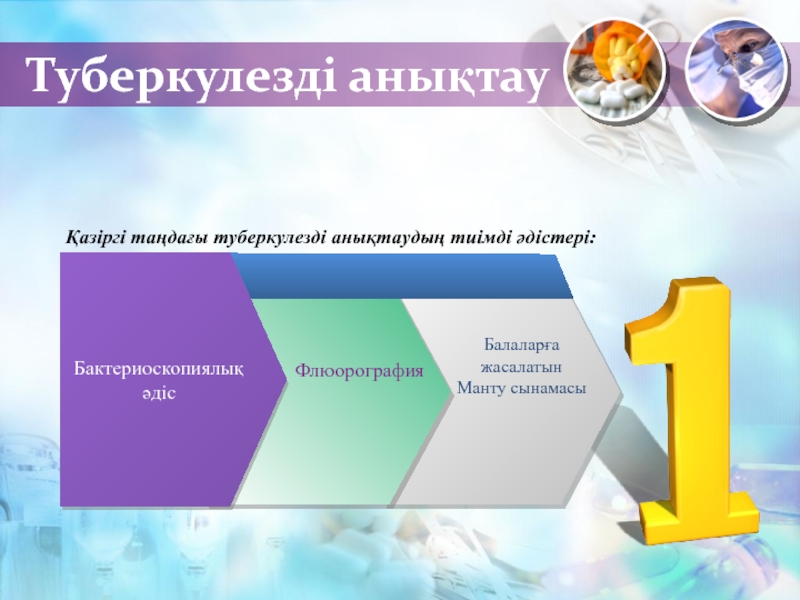 Туберкулезді анықтау

Қазіргі таңдағы туберкулезді анықтаудың тиімді әдістері:

Бактериоскопиялық әдіс

Флюорография

Балаларға жасалатын Манту сынамасы

1